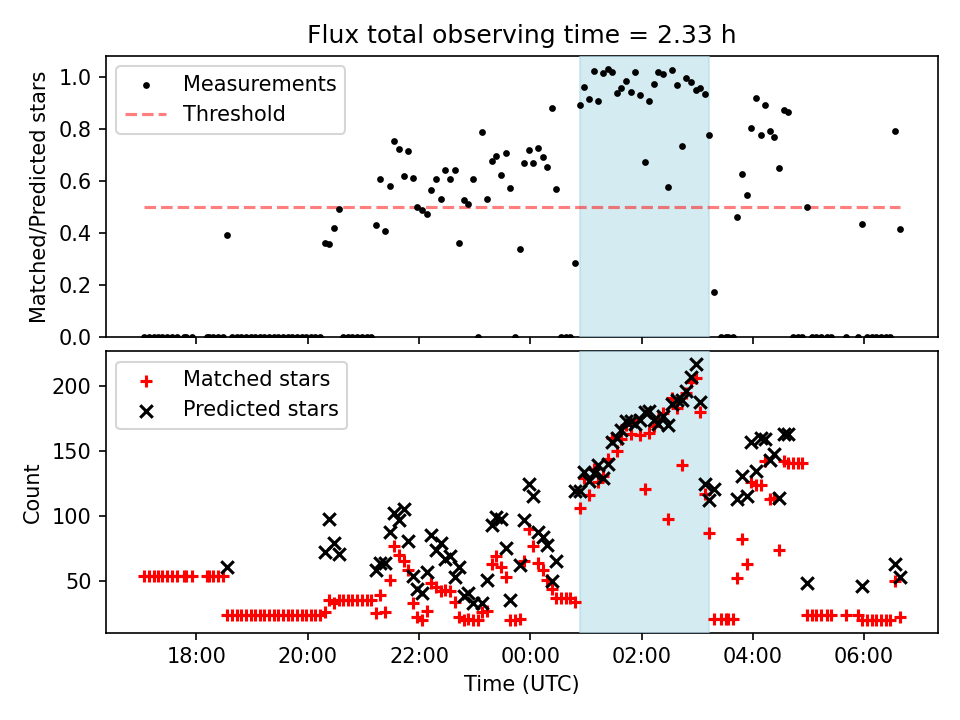 Flux total observing time = 2.33 h

Measurements
Threshold

Matched/Predicted stars

1.0
0.8
0.6
0.4
0.2
0.0

Matched stars
Predicted stars

Count

200
150
100
50

18:00
20:00
22:00
00:00
02:00
04:00
06:00

Time (UTC)